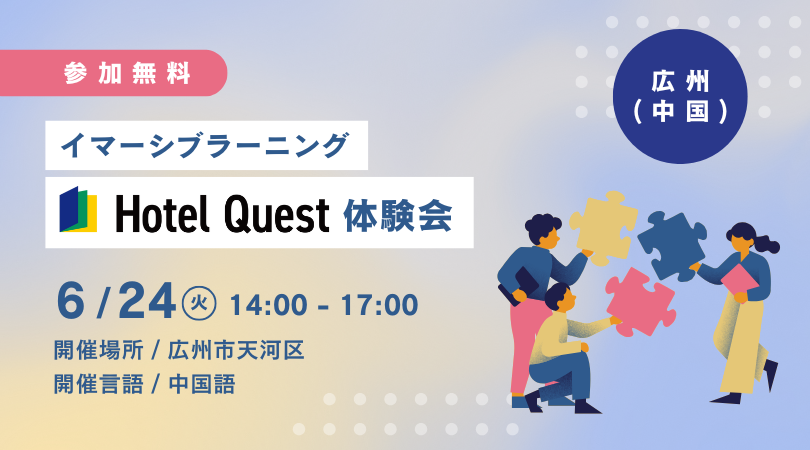 参加無料

広州
(中国)

イマーシブラーニング

Hotel Quest 体験会

6/24 火 14:00 - 17:00

開催場所 / 広州市天河区
開催言語 / 中国語